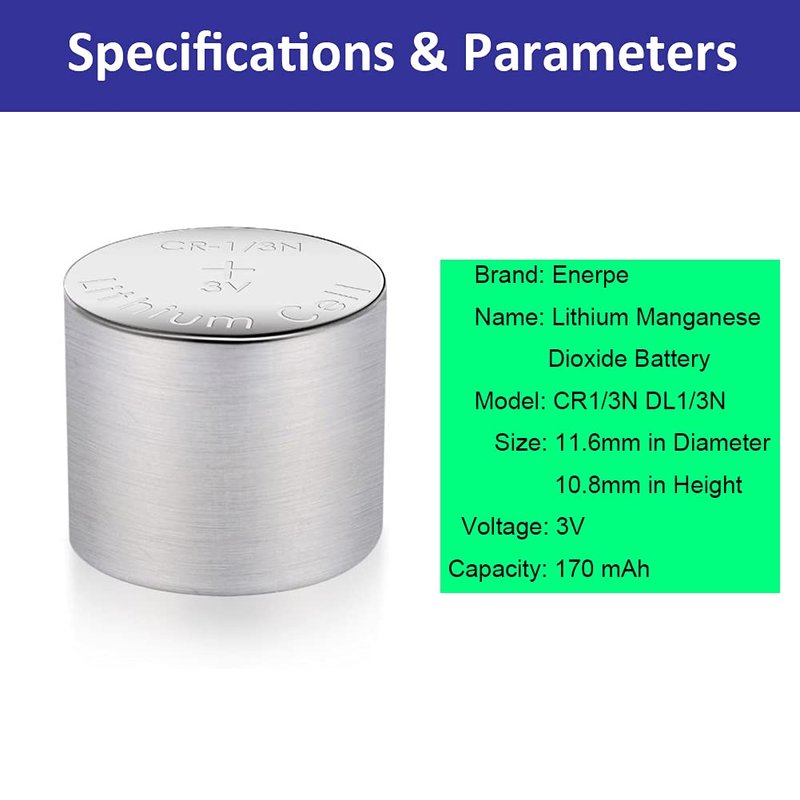 Specifications & Parameters

CR-1/3N
+
3V
Lithium Cell

Brand: Enerpe
Name: Lithium Manganese Dioxide Battery
Model: CR1/3N DL1/3N
Size: 11.6mm in Diameter 10.8mm in Height
Voltage: 3V
Capacity: 170 mAh